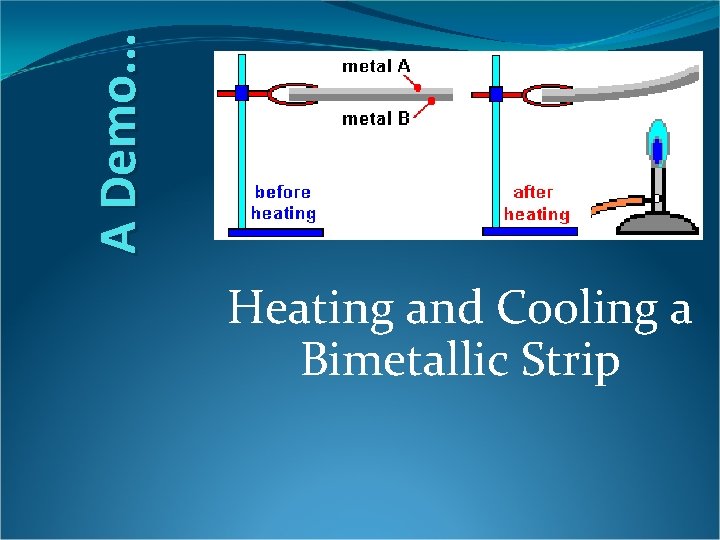 A Demo…

metal A
metal B
before heating
after heating

Heating and Cooling a Bimetallic Strip